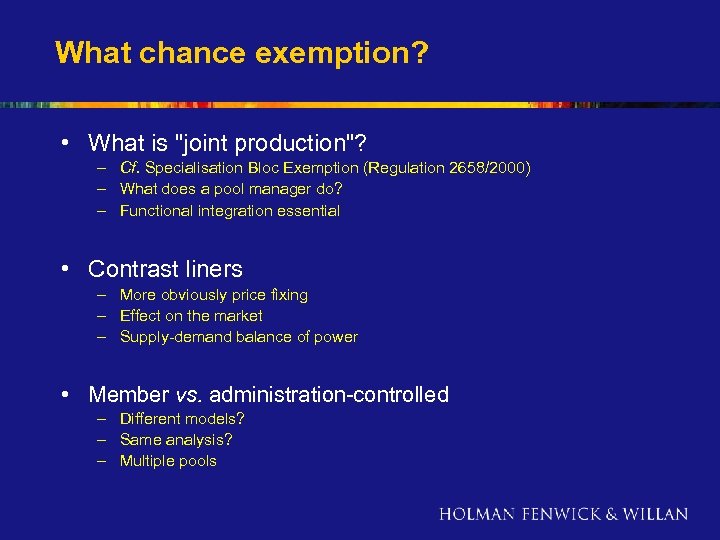 What chance exemption?

• What is "joint production"?
– Cf. Specialisation Bloc Exemption (Regulation 2658/2000)
– What does a pool manager do?
– Functional integration essential

• Contrast liners
– More obviously price fixing
– Effect on the market
– Supply-demand balance of power

• Member vs. administration-controlled
– Different models?
– Same analysis?
– Multiple pools

HOLMAN FENWICK & WILLAN